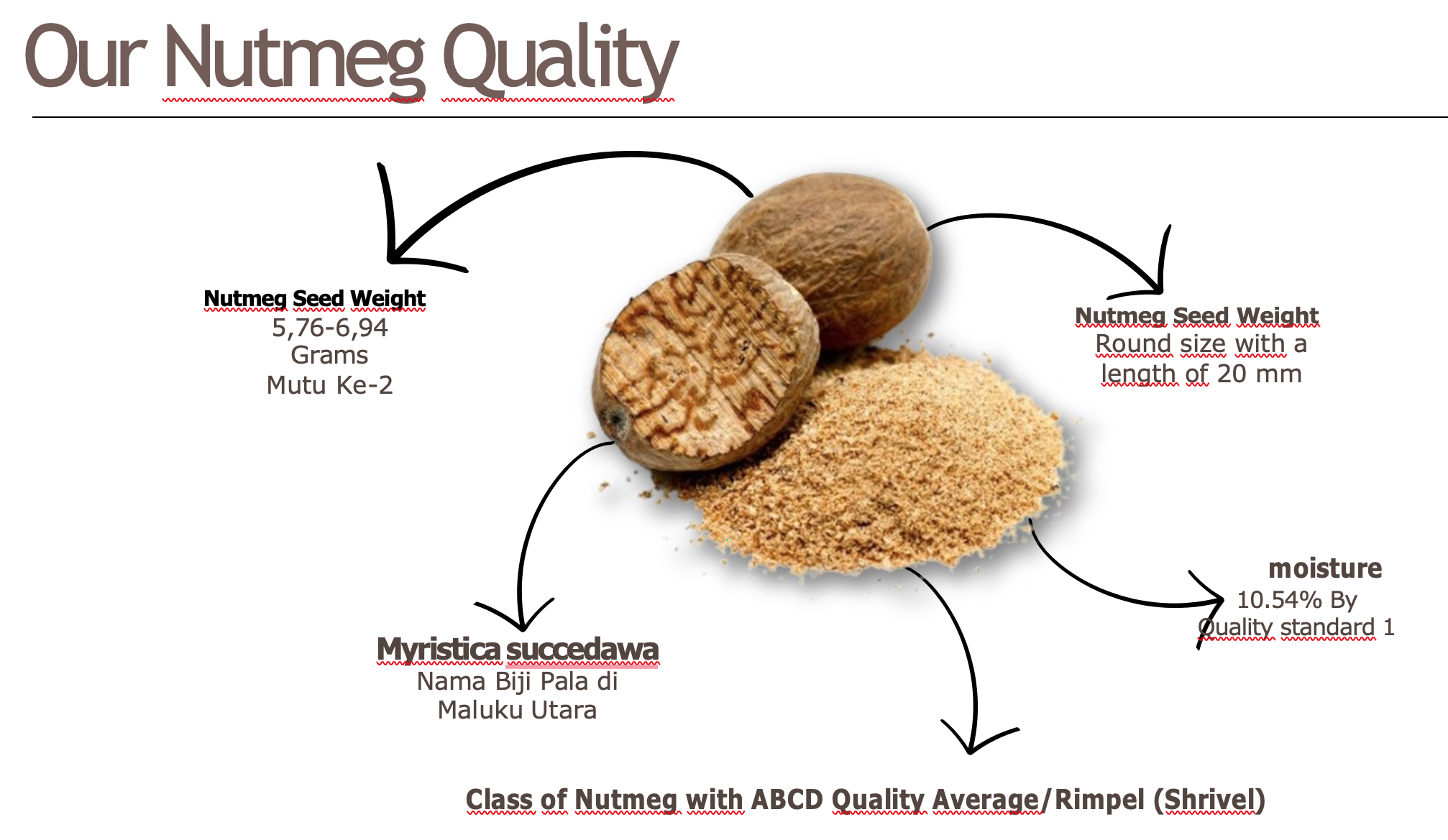 Our Nutmeg Quality

Nutmeg Seed Weight
5,76-6,94
Grams
Mutu Ke-2

Nutmeg Seed Weight
Round size with a length of 20 mm

Myristica succedawa
Nama Biji Pala di Maluku Utara

moisture
10.54% By Quality standard 1

Class of Nutmeg with ABCD Quality Average/Rimpel (Shrivel)